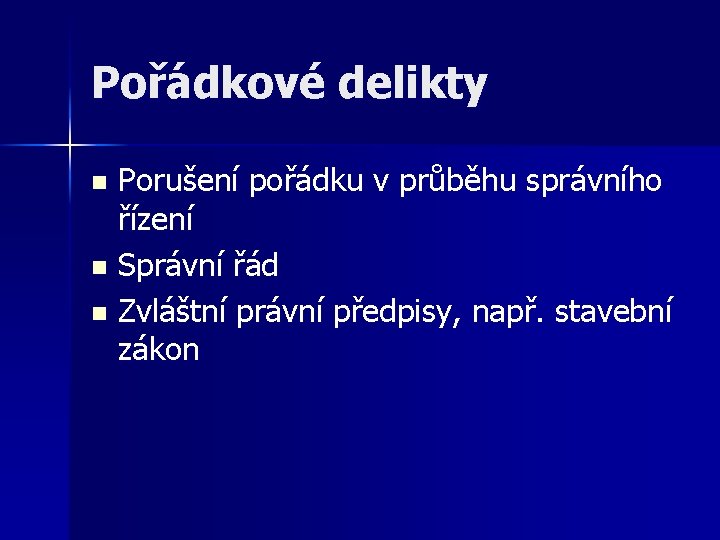 Pořádkové delikty

- Porušení pořádku v průběhu správního řízení
- Správní řád
- Zvláštní právní předpisy, např. stavební zákon